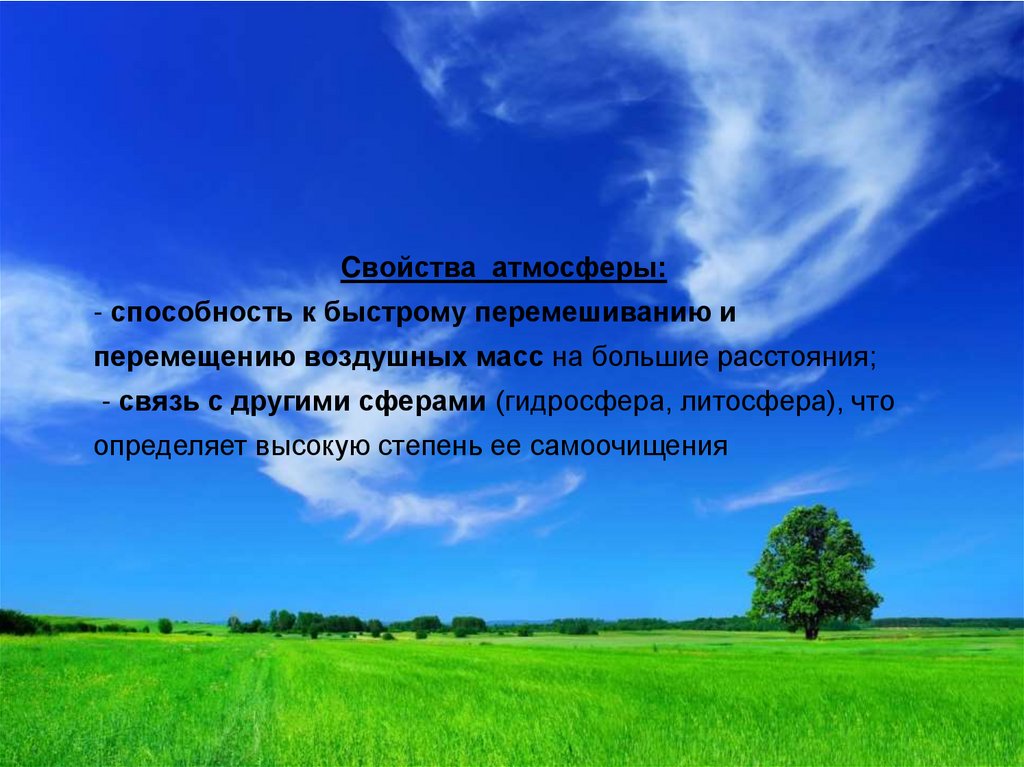 Свойства атмосферы:

- способность к быстрому перемешиванию и перемещению воздушных масс на большие расстояния;

- связь с другими сферами (гидросфера, литосфера), что определяет высокую степень ее самоочищения